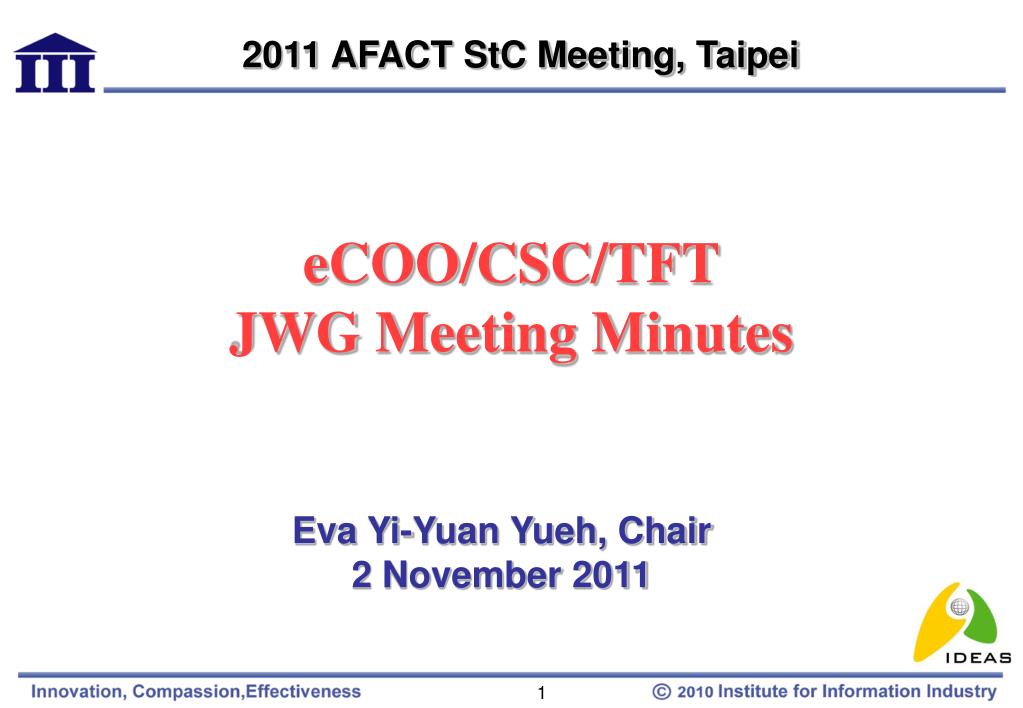 III

2011 AFACT StC Meeting, Taipei

eCOO/CSC/TFT
JWG Meeting Minutes

Eva Yi-Yuan Yueh, Chair
2 November 2011

IDEAS

Innovation, Compassion,Effectiveness

1

© 2010 Institute for Information Industry